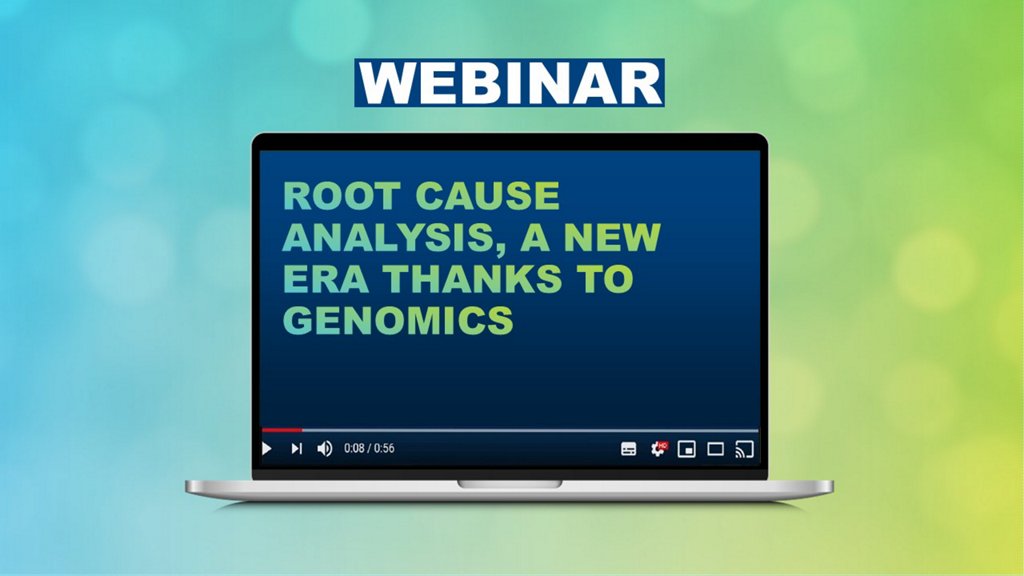 WEBINAR

ROOT CAUSE ANALYSIS, A NEW ERA THANKS TO GENOMICS

0:08 / 0:56

HD